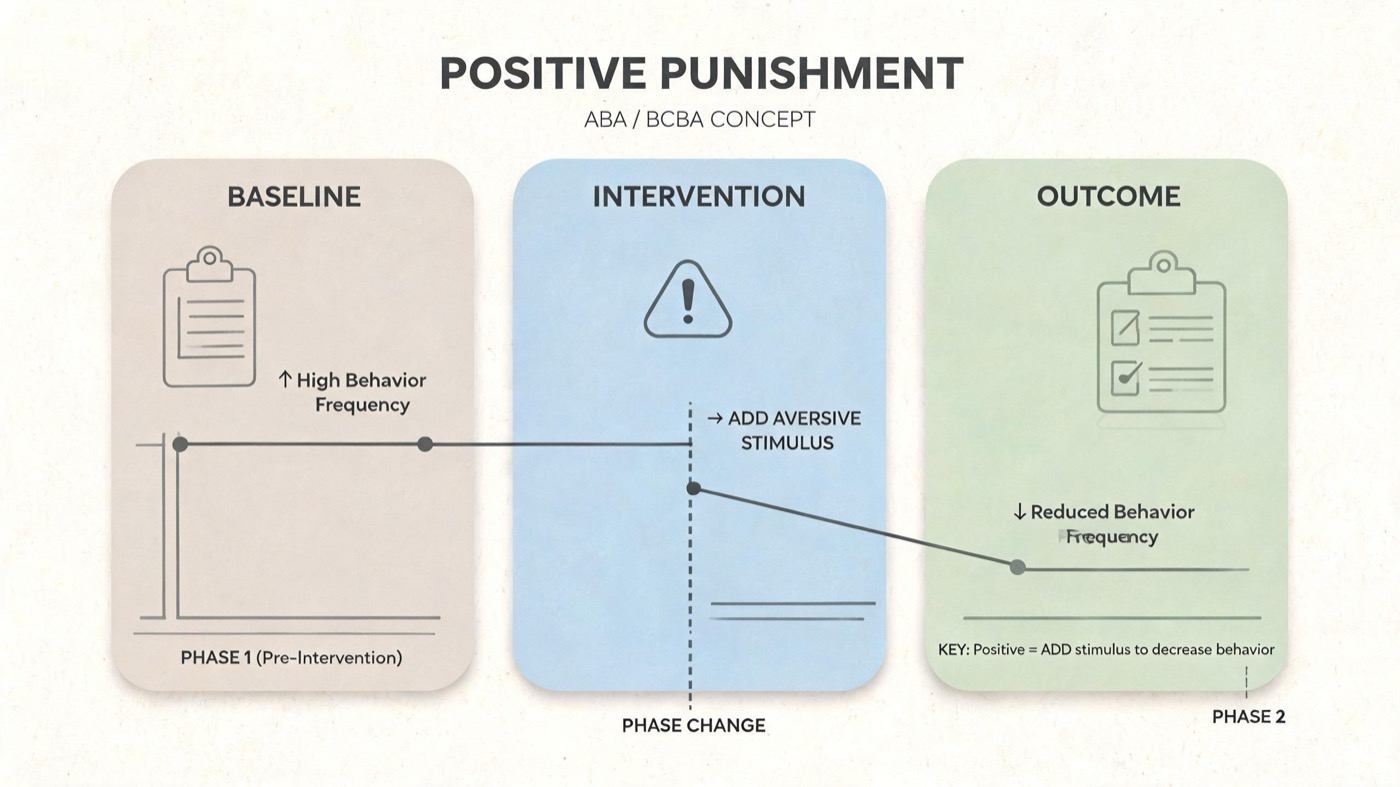 POSITIVE PUNISHMENT

ABA / BCBA CONCEPT

BASELINE

↑ High Behavior Frequency

PHASE 1 (Pre-Intervention)

INTERVENTION

→ ADD AVERSIVE STIMULUS

PHASE CHANGE

OUTCOME

↓ Reduced Behavior Frequency

KEY: Positive = ADD stimulus to decrease behavior

PHASE 2